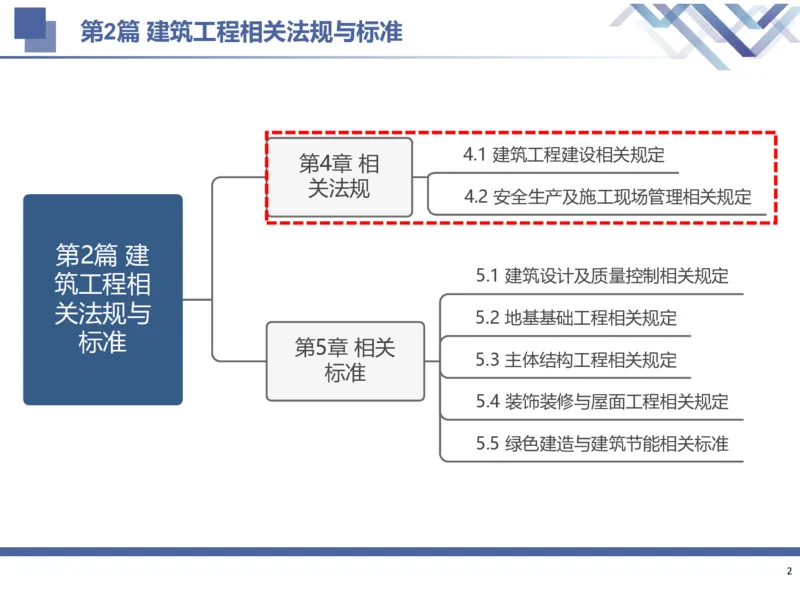 第2篇 建筑工程相关法规与标准

第2篇 建筑工程相关法规与标准

第4章 相关法规

4.1 建筑工程建设相关规定

4.2 安全生产及施工现场管理相关规定

第5章 相关标准

5.1 建筑设计及质量控制相关规定

5.2 地基基础工程相关规定

5.3 主体结构工程相关规定

5.4 装饰装修与屋面工程相关规定

5.5 绿色建造与建筑节能相关标准

2